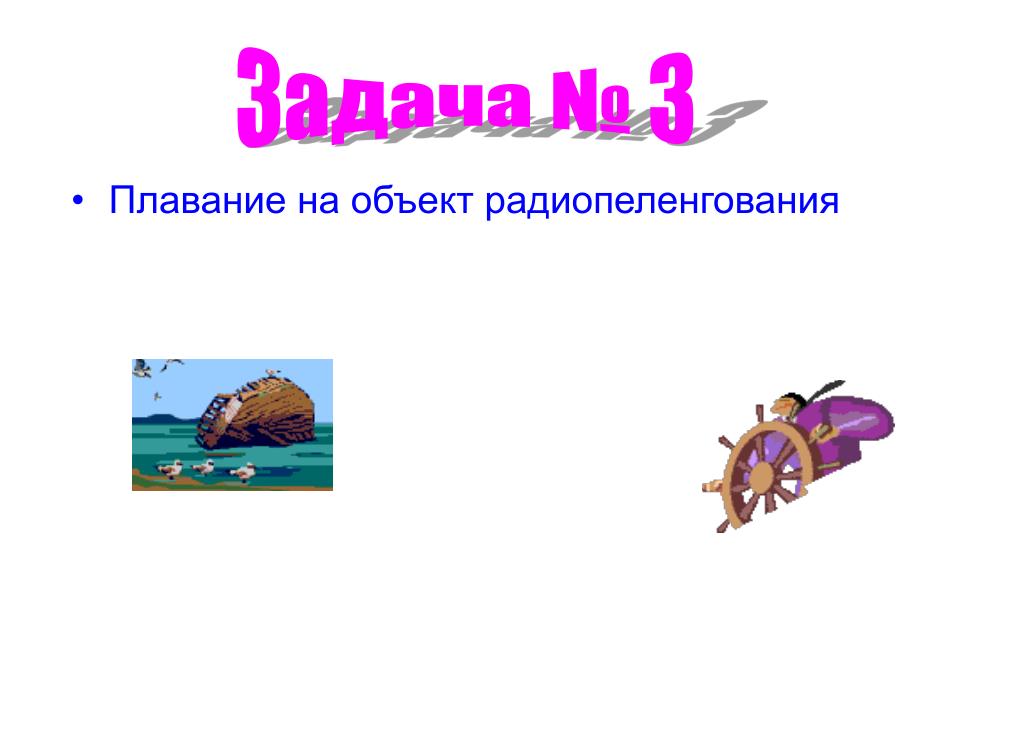 Задача № 3

• Плавание на объект радиопеленгования